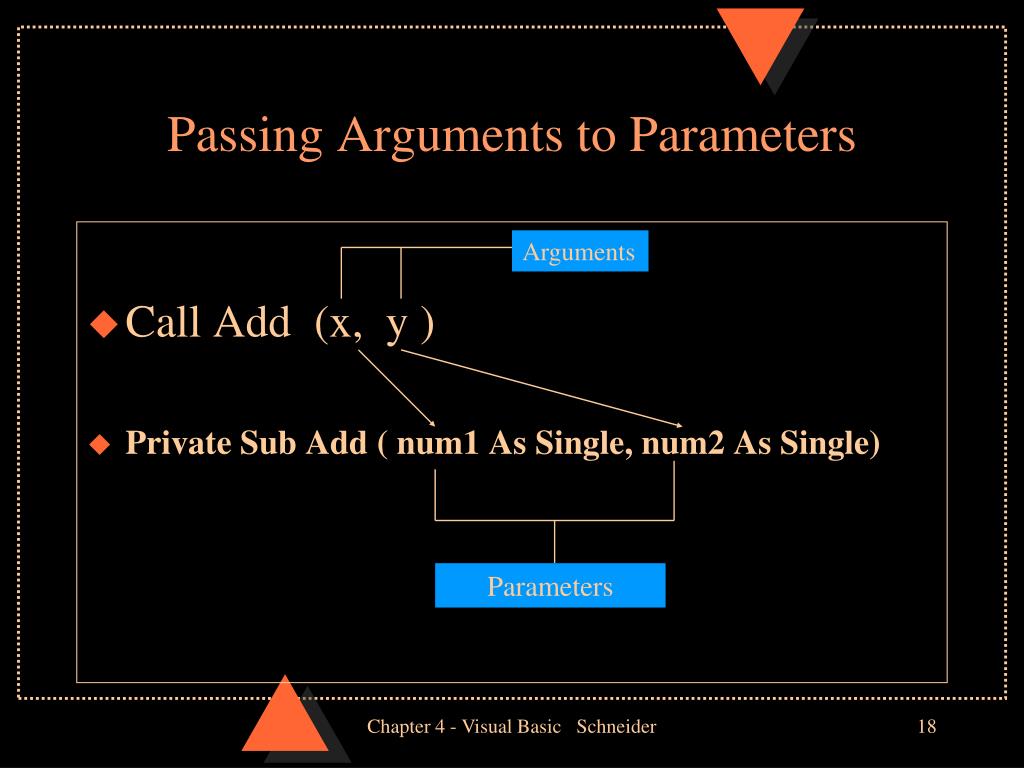 Passing Arguments to Parameters

Arguments

Call Add (x, y )

Private Sub Add ( num1 As Single, num2 As Single)

Parameters

Chapter 4 - Visual Basic Schneider

18